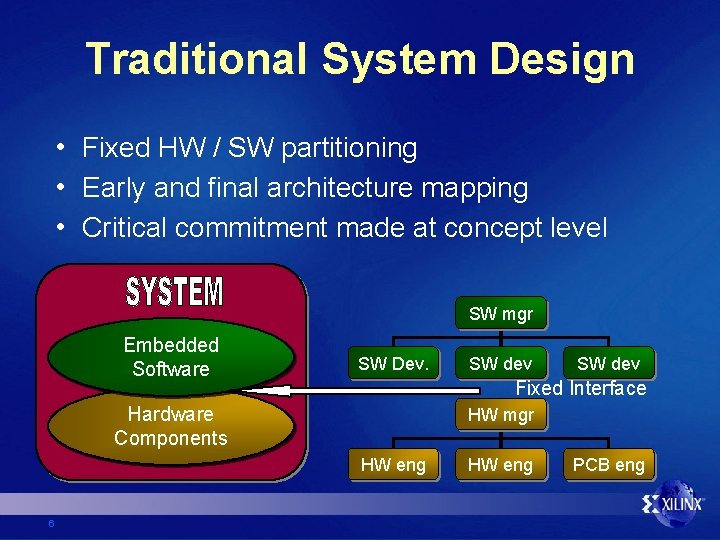 Traditional System Design

• Fixed HW / SW partitioning
• Early and final architecture mapping
• Critical commitment made at concept level

SYSTEM

Embedded Software

Hardware Components

SW mgr

SW Dev.

SW dev

SW dev

Fixed Interface

HW mgr

HW eng

HW eng

PCB eng

XILINX

6